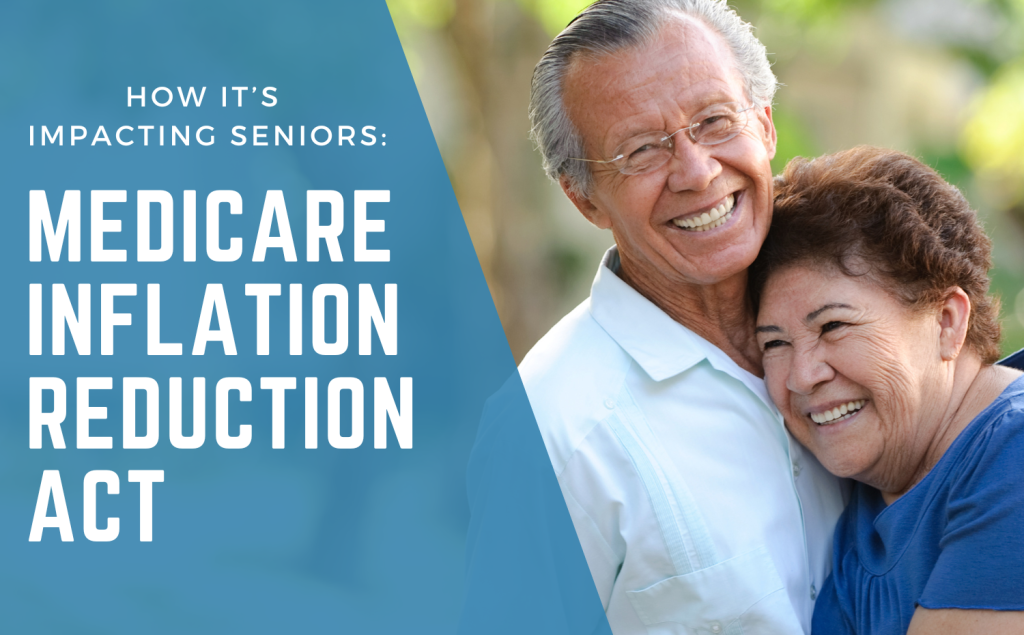 HOW IT'S IMPACTING SENIORS:

MEDICARE INFLATION REDUCTION ACT